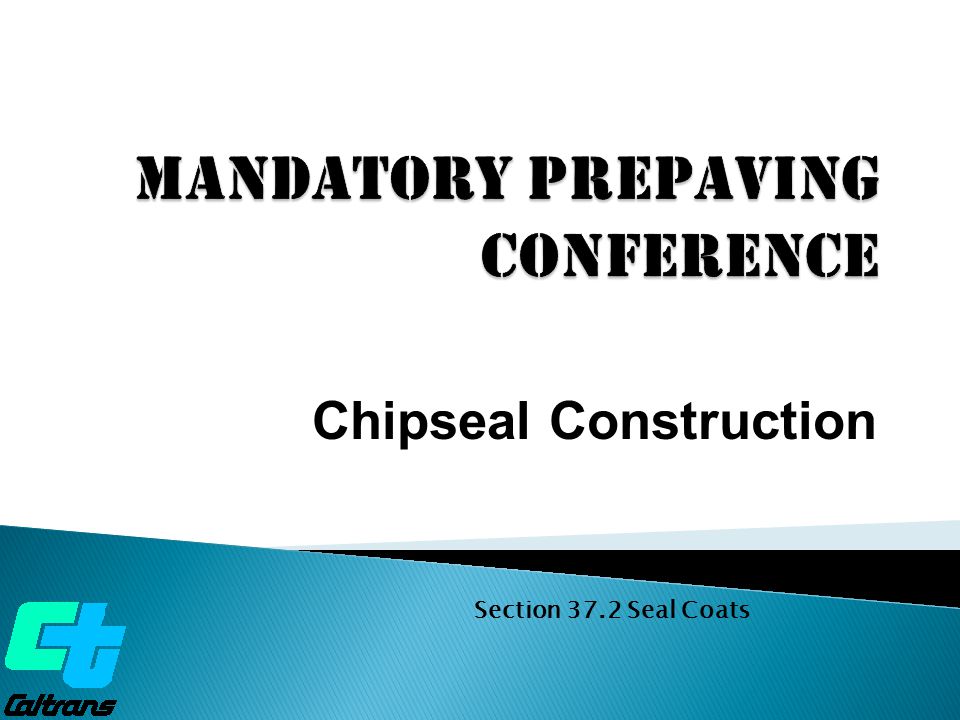 MANDATORY PREPAVING CONFERENCE

Chipseal Construction

Section 37.2 Seal Coats

Caltrans